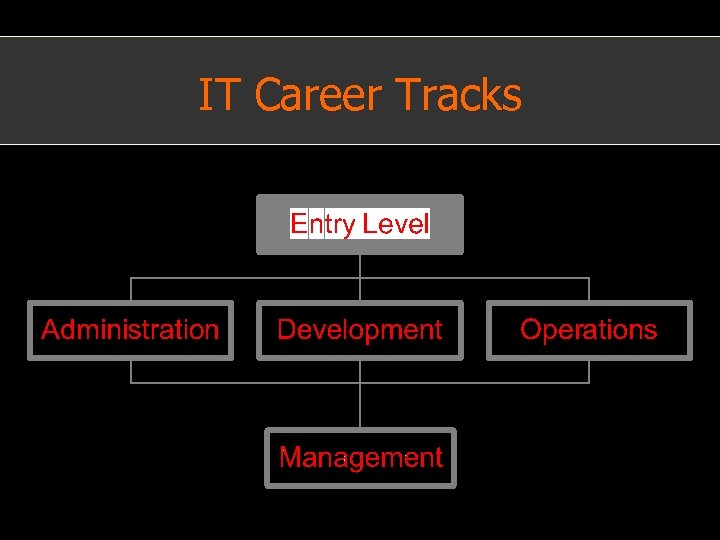 IT Career Tracks

Entry Level

Administration

Development

Operations

Management